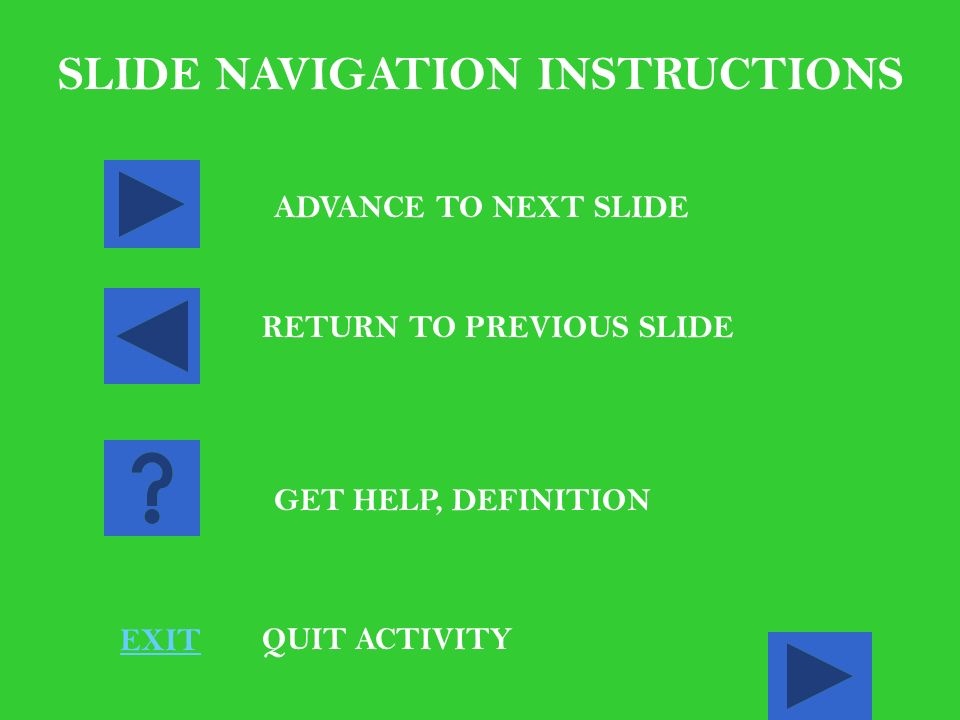 SLIDE NAVIGATION INSTRUCTIONS

ADVANCE TO NEXT SLIDE

RETURN TO PREVIOUS SLIDE

?

GET HELP, DEFINITION

EXIT QUIT ACTIVITY